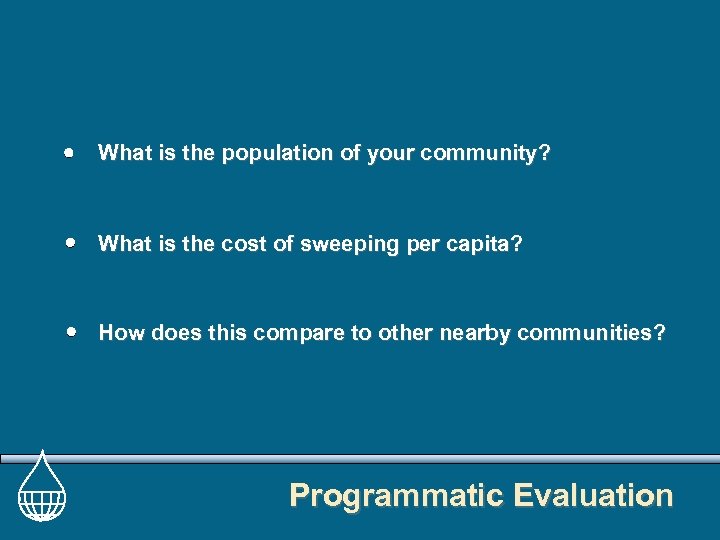 • What is the population of your community?

• What is the cost of sweeping per capita?

• How does this compare to other nearby communities?

Programmatic Evaluation